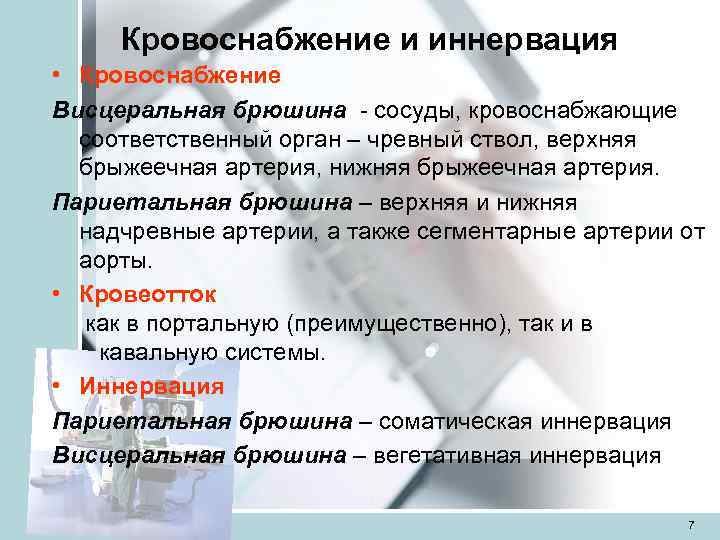 Кровоснабжение и иннервация

• Кровоснабжение

Висцеральная брюшина - сосуды, кровоснабжающие соответственный орган – чревный ствол, верхняя брыжеечная артерия, нижняя брыжеечная артерия.

Париетальная брюшина – верхняя и нижняя надчревные артерии, а также сегментарные артерии от аорты.

• Кровеотток

как в портальную (преимущественно), так и в кавальную системы.

• Иннервация

Париетальная брюшина – соматическая иннервация

Висцеральная брюшина – вегетативная иннервация

7